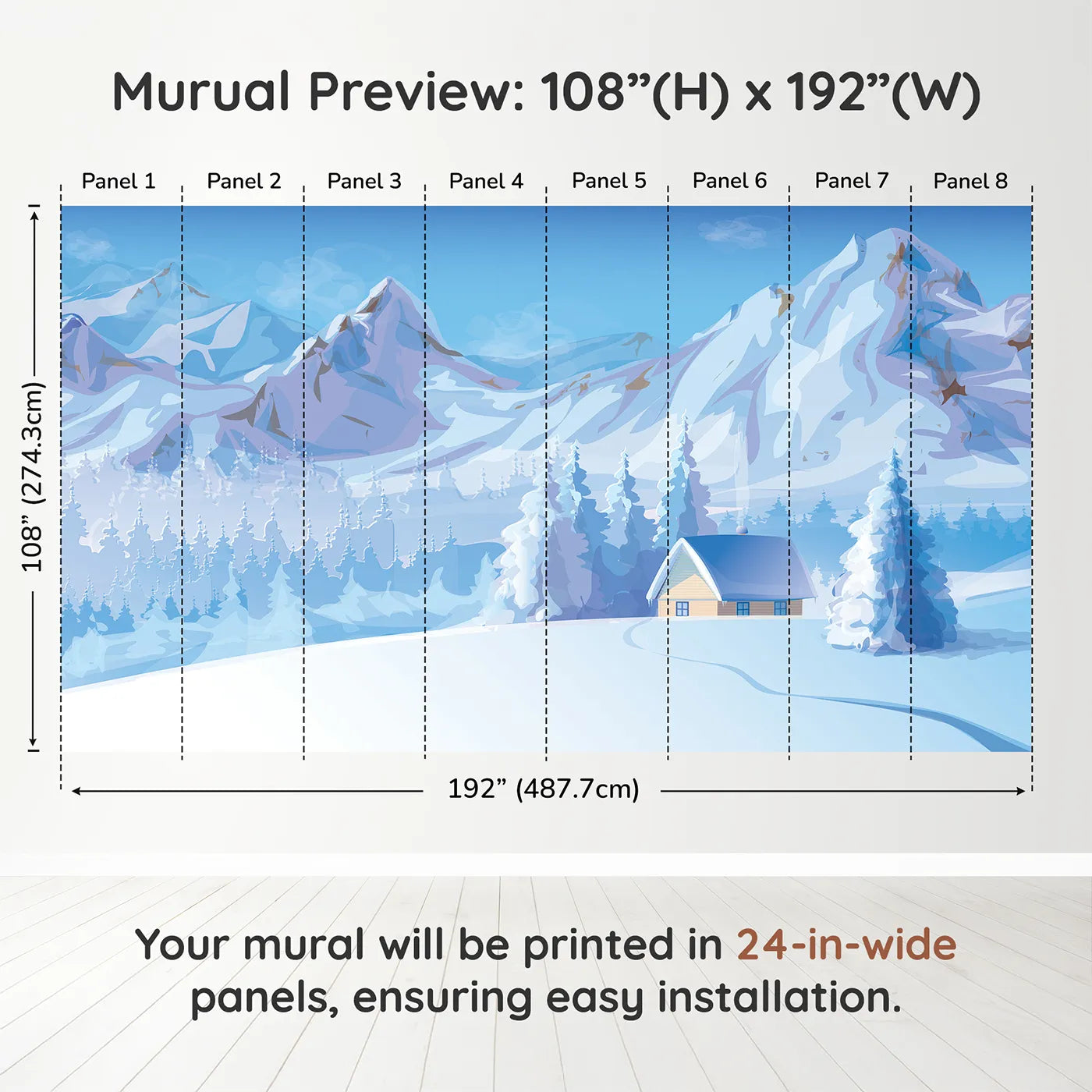 Murual Preview: 108”(H) x 192”(W)

Panel 1 Panel 2 Panel 3 Panel 4 Panel 5 Panel 6 Panel 7 Panel 8

108” (274.3cm)

192” (487.7cm)

Your mural will be printed in 24-in-wide panels, ensuring easy installation.